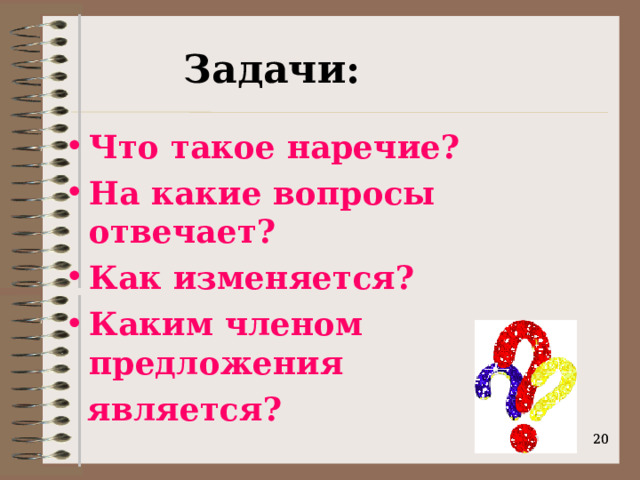 Задачи:

• Что такое наречие?
• На какие вопросы отвечает?
• Как изменяется?
• Каким членом предложения является?

20